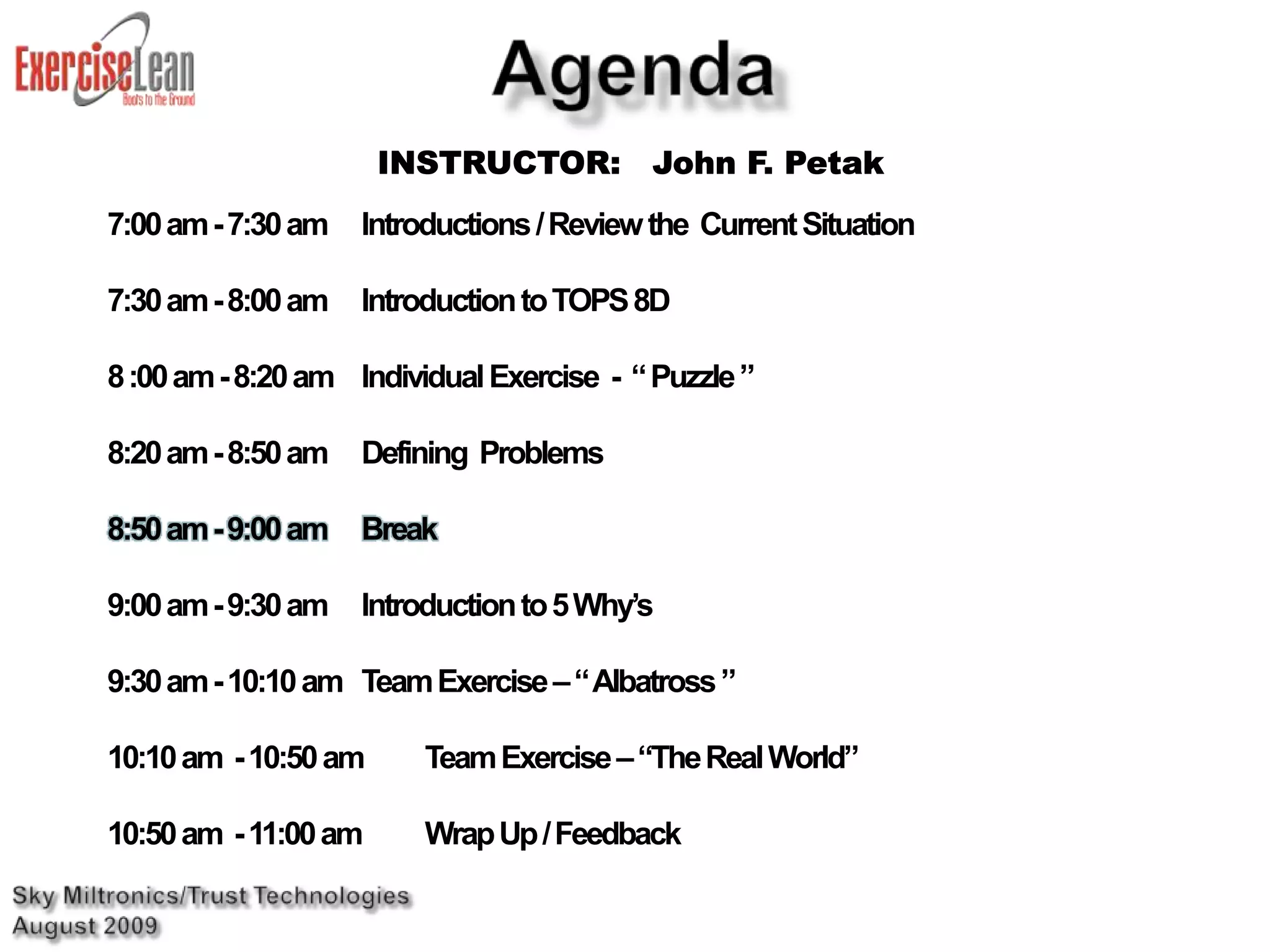 ExerciseLean
Boots to the Ground

Agenda

INSTRUCTOR: John F. Petak

7:00 am - 7:30 am Introductions / Review the Current Situation

7:30 am - 8:00 am Introduction to TOPS 8D

8 :00 am - 8:20 am Individual Exercise - “ Puzzle ”

8:20 am - 8:50 am Defining Problems

8:50 am - 9:00 am Break

9:00 am - 9:30 am Introduction to 5 Why’s

9:30 am - 10:10 am Team Exercise – “ Albatross ”

10:10 am - 10:50 am Team Exercise – “The Real World”

10:50 am - 11:00 am Wrap Up / Feedback

Sky Miltronics/Trust Technologies
August 2009